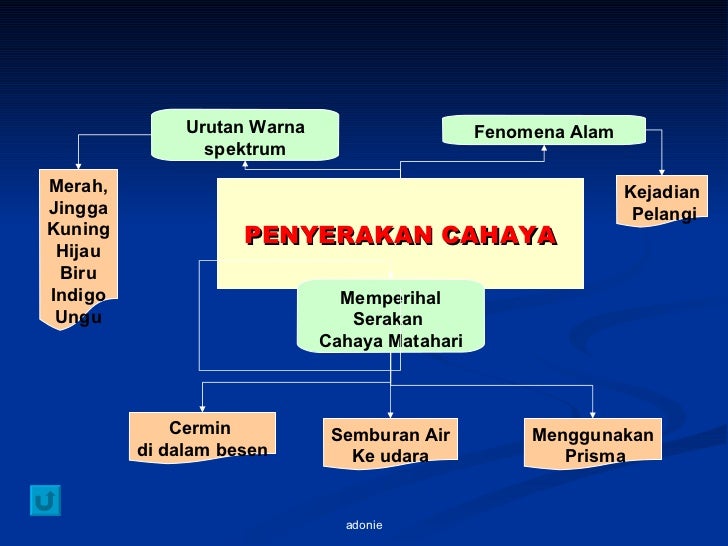 Urutan Warna spektrum

Fenomena Alam

Merah, Jingga Kuning Hijau Biru Indigo Ungu

PENYERAKAN CAHAYA

Kejadian Pelangi

Memperihal Serakan Cahaya Matahari

Cermin di dalam besen

Semburan Air Ke udara

Menggunakan Prisma

adonie